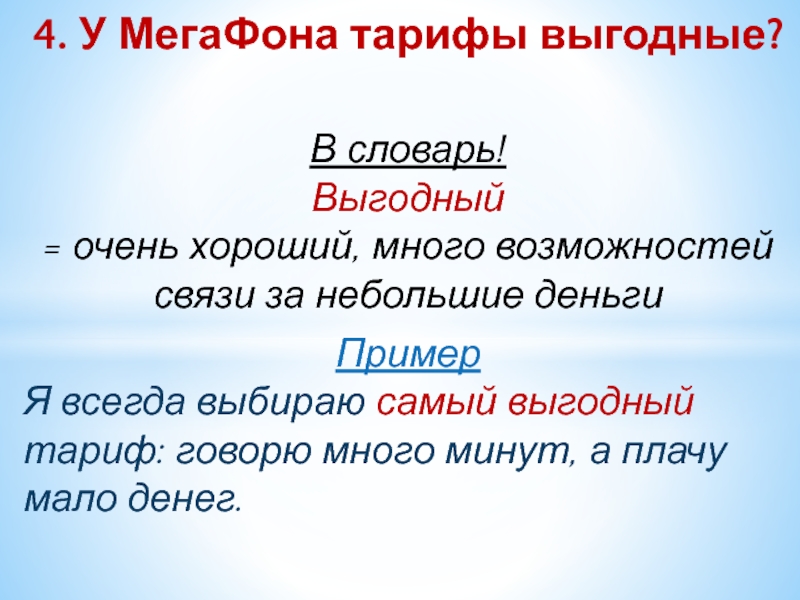 4. У МегаФона тарифы выгодные?

В словарь!
Выгодный
= очень хороший, много возможностей связи за небольшие деньги

Пример
Я всегда выбираю самый выгодный тариф: говорю много минут, а плачу мало денег.